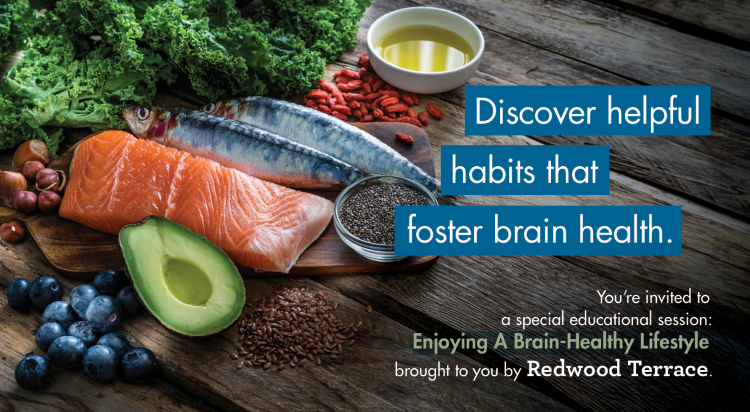 Discover helpful habits that foster brain health.

You're invited to a special educational session: Enjoying A Brain-Healthy Lifestyle brought to you by Redwood Terrace.